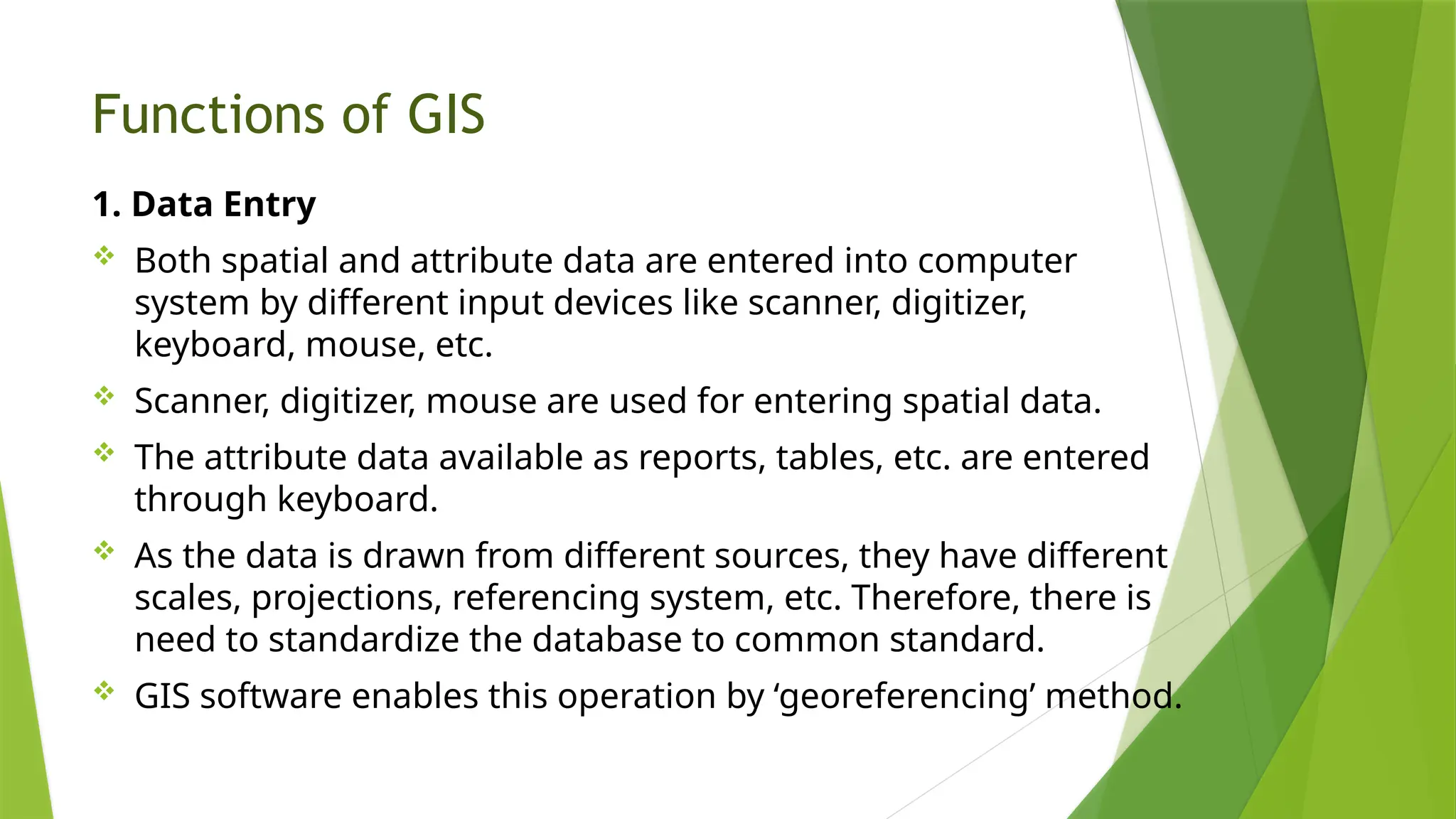 Functions of GIS

1. Data Entry

❖ Both spatial and attribute data are entered into computer system by different input devices like scanner, digitizer, keyboard, mouse, etc.

❖ Scanner, digitizer, mouse are used for entering spatial data.

❖ The attribute data available as reports, tables, etc. are entered through keyboard.

❖ As the data is drawn from different sources, they have different scales, projections, referencing system, etc. Therefore, there is need to standardize the database to common standard.

❖ GIS software enables this operation by ‘georeferencing’ method.